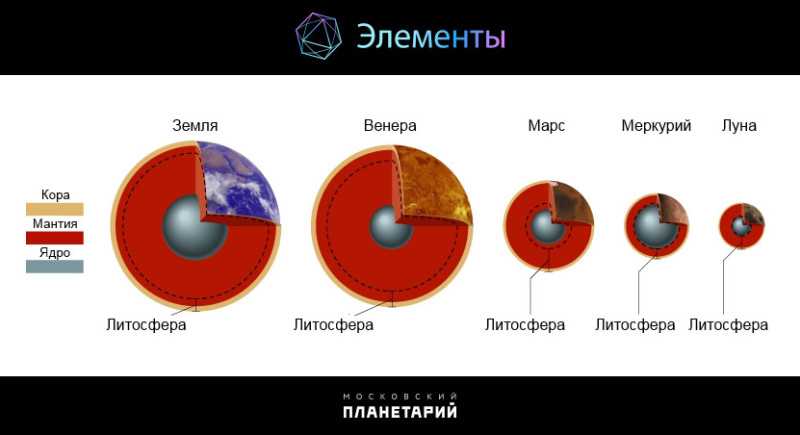 Элементы

Земля

Венера

Марс

Меркурий

Луна

Кора

Мантия

Ядро

Литосфера

Литосфера

Литосфера

Литосфера

Литосфера

МОСКОВСКИЙ
ПЛАНЕТАРИЙ